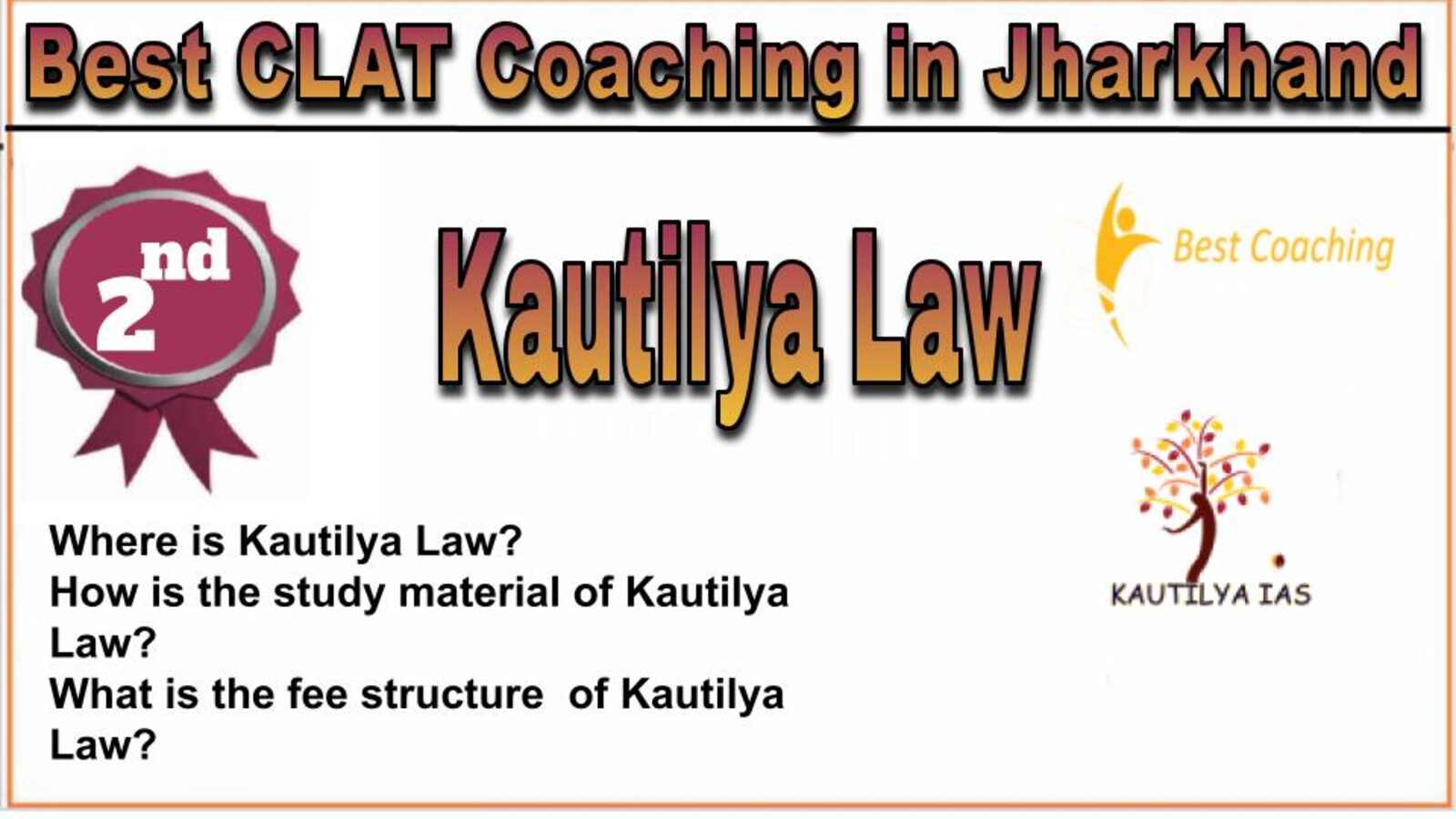 Best CLAT Coaching in Jharkhand

2nd

Kautilya Law

Best Coaching

KAUTILYA IAS

Where is Kautilya Law?
How is the study material of Kautilya Law?
What is the fee structure of Kautilya Law?